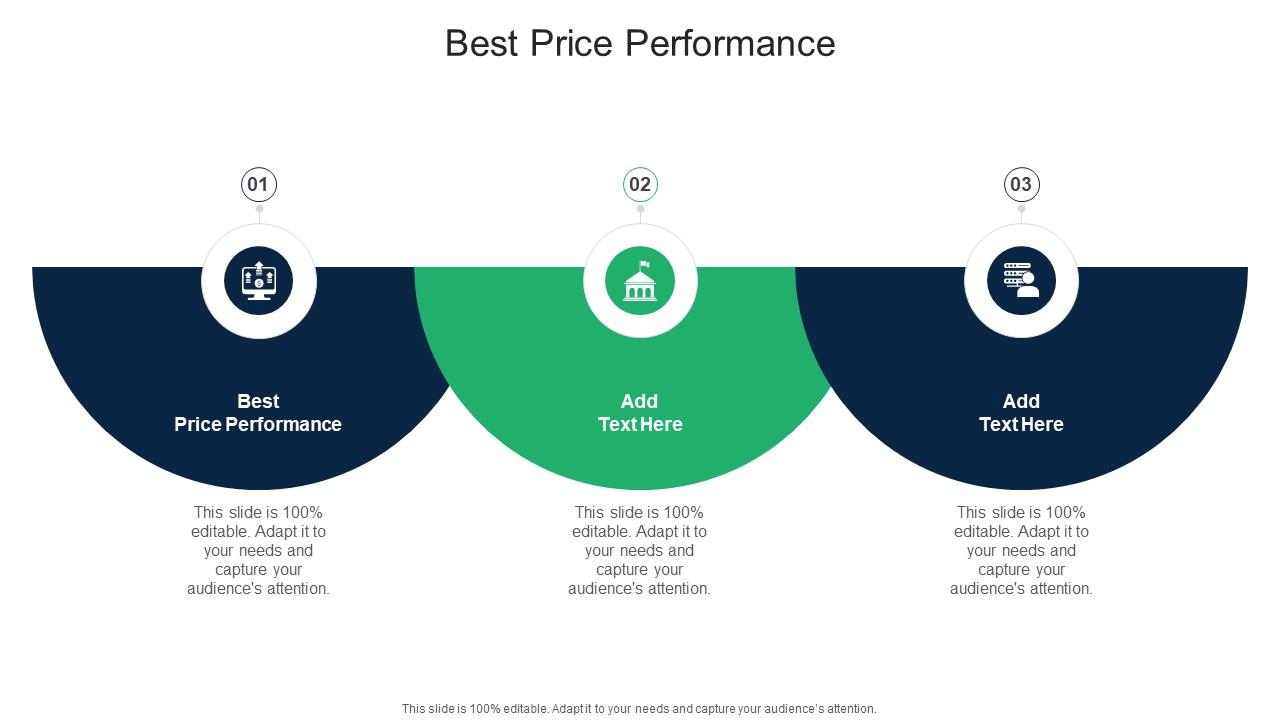 Best Price Performance

01

Best Price Performance

This slide is 100% editable. Adapt it to your needs and capture your audience's attention.

02

Add Text Here

This slide is 100% editable. Adapt it to your needs and capture your audience's attention.

03

Add Text Here

This slide is 100% editable. Adapt it to your needs and capture your audience's attention.

This slide is 100% editable. Adapt it to your needs and capture your audience's attention.